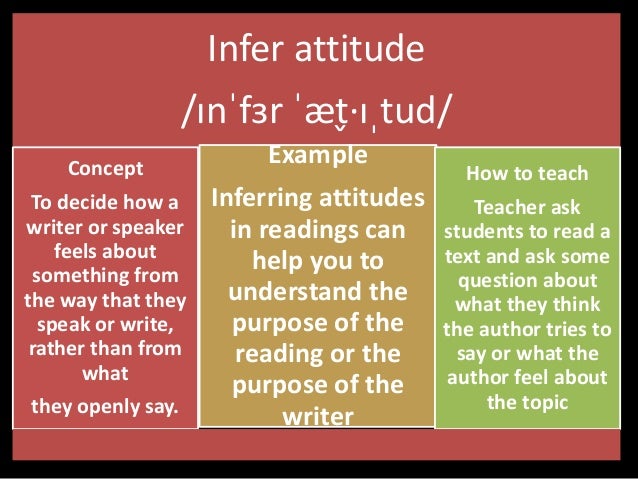 Infer attitude

/ɪnˈfɜr ˈæt̬·ɪˌtud/

Concept

To decide how a writer or speaker feels about something from the way that they speak or write, rather than from what

they openly say.

Example

Inferring attitudes in readings can help you to understand the purpose of the reading or the purpose of the writer

How to teach

Teacher ask students to read a text and ask some question about what they think the author tries to say or what the author feel about the topic